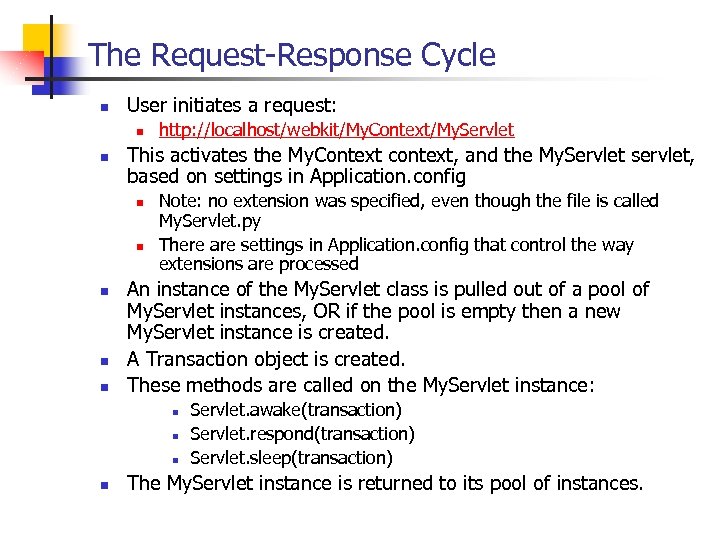 The Request-Response Cycle

- User initiates a request:
  - http://localhost/webkit/MyContext/MyServlet
- This activates the MyContext context, and the MyServlet servlet, based on settings in Application.config
  - Note: no extension was specified, even though the file is called MyServlet.py
  - There are settings in Application.config that control the way extensions are processed
- An instance of the MyServlet class is pulled out of a pool of MyServlet instances, OR if the pool is empty then a new MyServlet instance is created.
- A Transaction object is created.
- These methods are called on the MyServlet instance:
  - Servlet.awake(transaction)
  - Servlet.respond(transaction)
  - Servlet.sleep(transaction)
- The MyServlet instance is returned to its pool of instances.